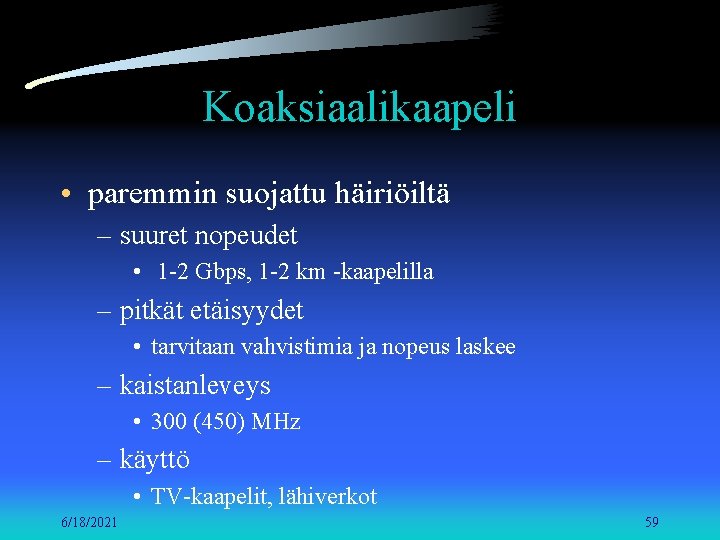 Koaksiaalikaapeli

• paremmin suojattu häiriöiltä

– suuret nopeudet

• 1-2 Gbps, 1-2 km -kaapelilla

– pitkät etäisyydet

• tarvitaan vahvistimia ja nopeus laskee

– kaistanleveys

• 300 (450) MHz

– käyttö

• TV-kaapelit, lähiverkot

6/18/2021

59